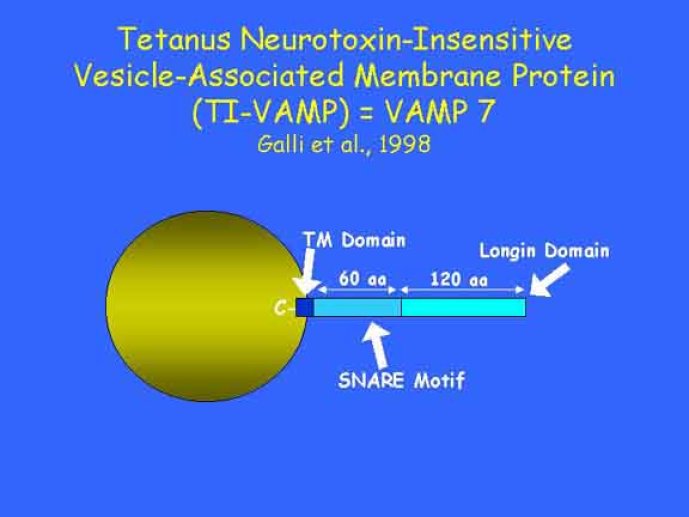 Tetanus Neurotoxin-Insensitive Vesicle-Associated Membrane Protein (TI-VAMP) = VAMP 7
Galli et al., 1998

TM Domain

Longin Domain

60 aa

120 aa

C-

SNARE Motif